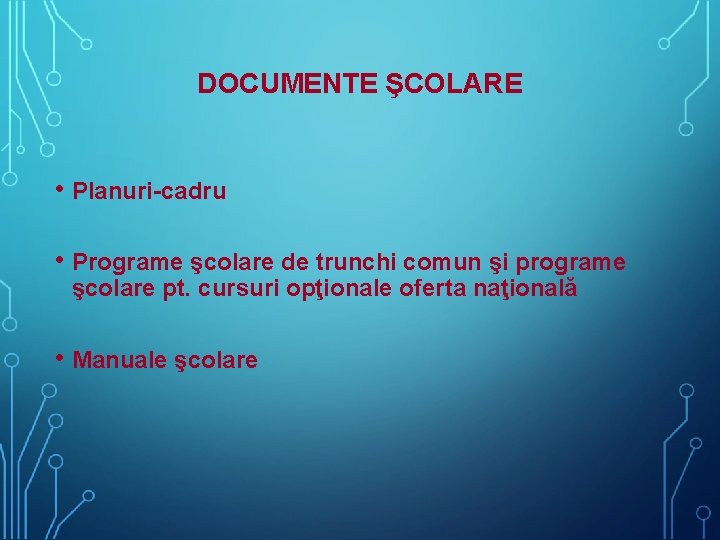 DOCUMENTE ŞCOLARE

• Planuri-cadru

• Programe şcolare de trunchi comun şi programe şcolare pt. cursuri opţionale oferta naţională

• Manuale şcolare